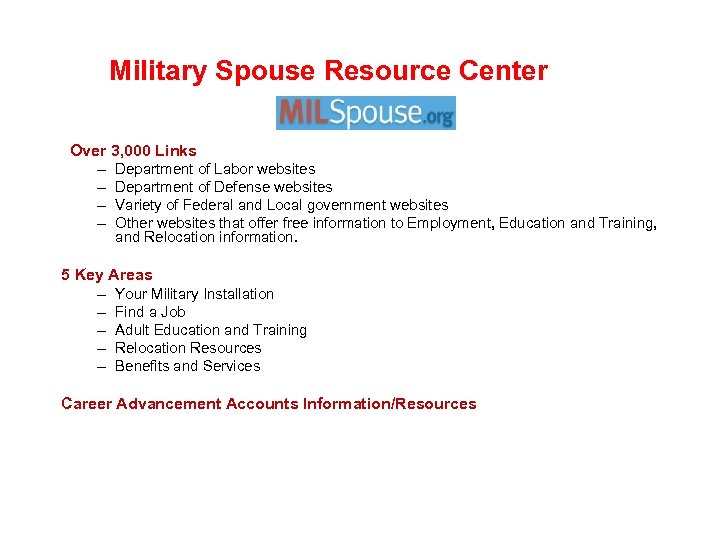 Military Spouse Resource Center

MILSpouse.org

Over 3,000 Links
– Department of Labor websites
– Department of Defense websites
– Variety of Federal and Local government websites
– Other websites that offer free information to Employment, Education and Training, and Relocation information.

5 Key Areas
– Your Military Installation
– Find a Job
– Adult Education and Training
– Relocation Resources
– Benefits and Services

Career Advancement Accounts Information/Resources